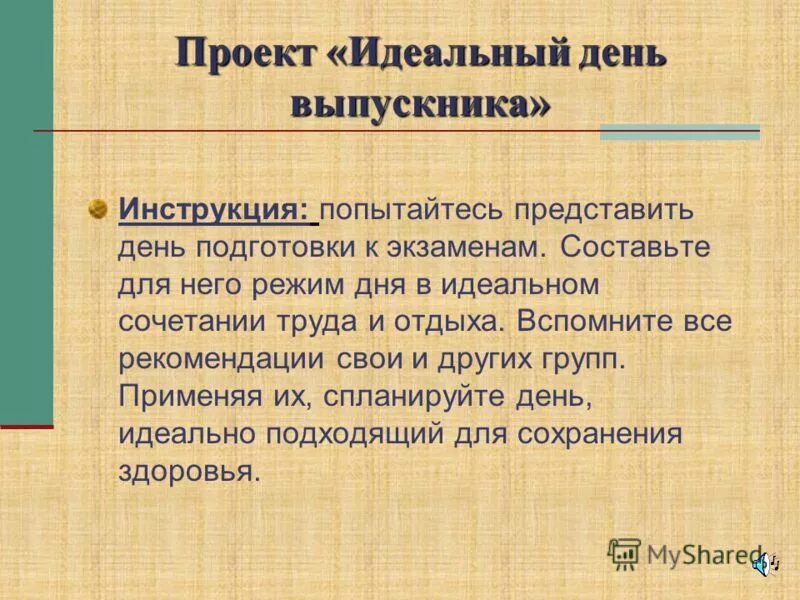 Проект «Идеальный день выпускника»

Инструкция: попытайтесь представить день подготовки к экзаменам. Составьте для него режим дня в идеальном сочетании труда и отдыха. Вспомните все рекомендации свои и других групп. Применяя их, спланируйте день, идеально подходящий для сохранения здоровья.

MyShared